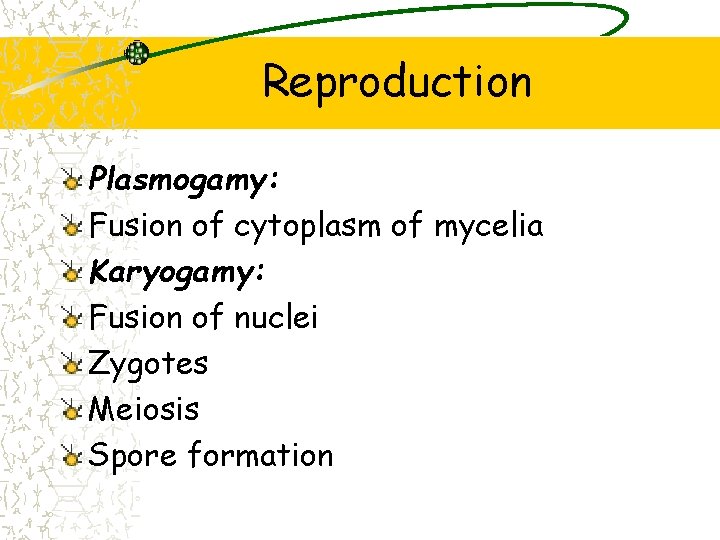 Reproduction

Plasmogamy:

Fusion of cytoplasm of mycelia

Karyogamy:

Fusion of nuclei

Zygotes

Meiosis

Spore formation